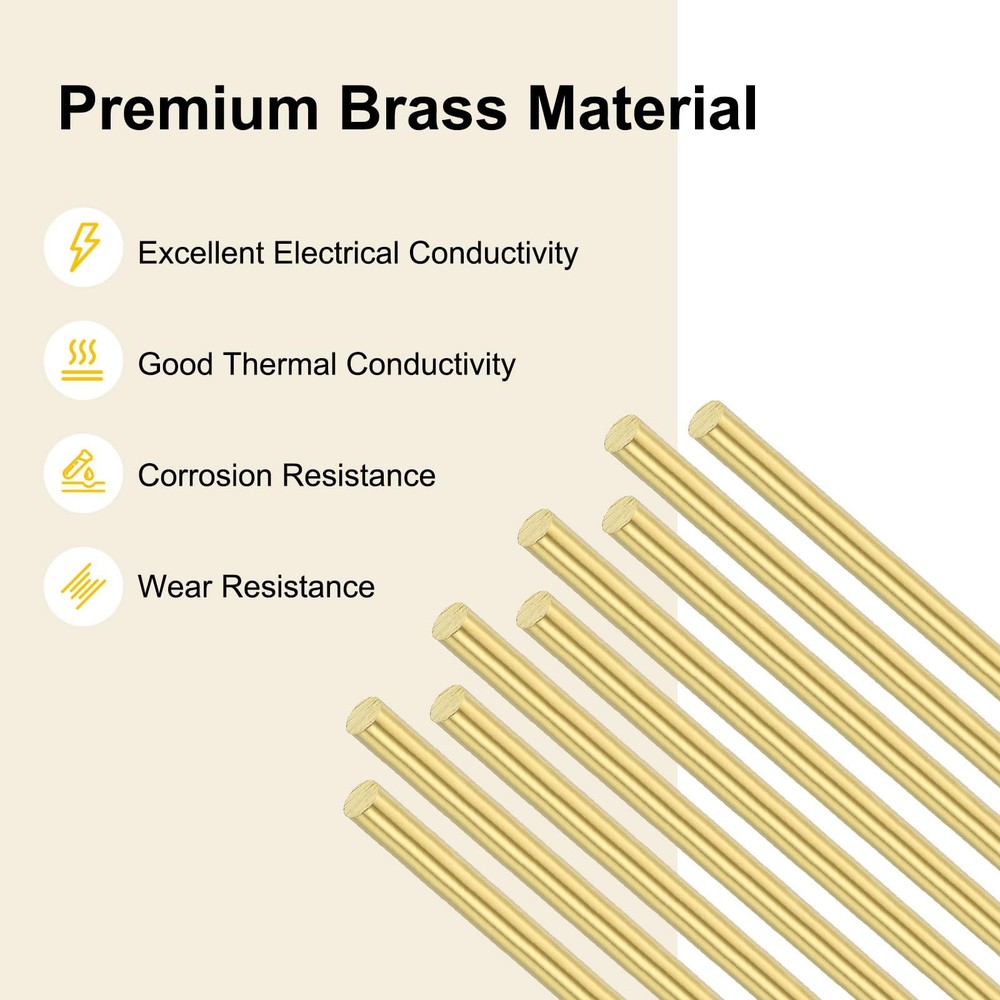 Premium Brass Material

Excellent Electrical Conductivity

Good Thermal Conductivity

Corrosion Resistance

Wear Resistance